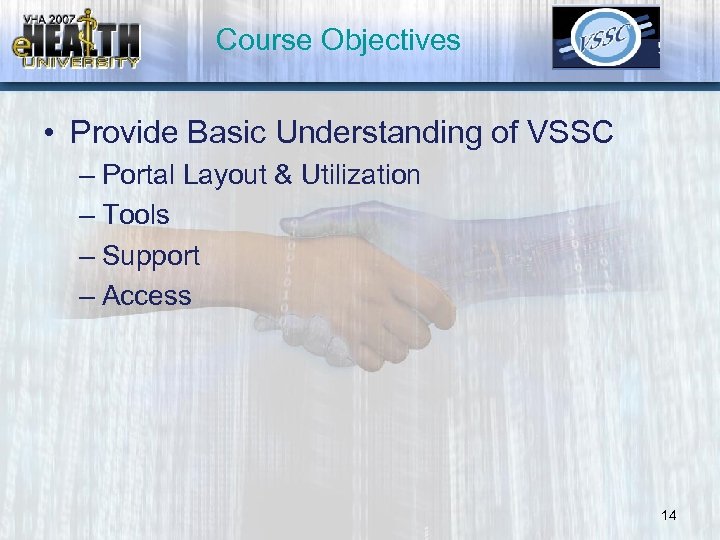 VHA 2007
eHEALTH
UNIVERSITY

Course Objectives

VSSC

• Provide Basic Understanding of VSSC
– Portal Layout & Utilization
– Tools
– Support
– Access

14